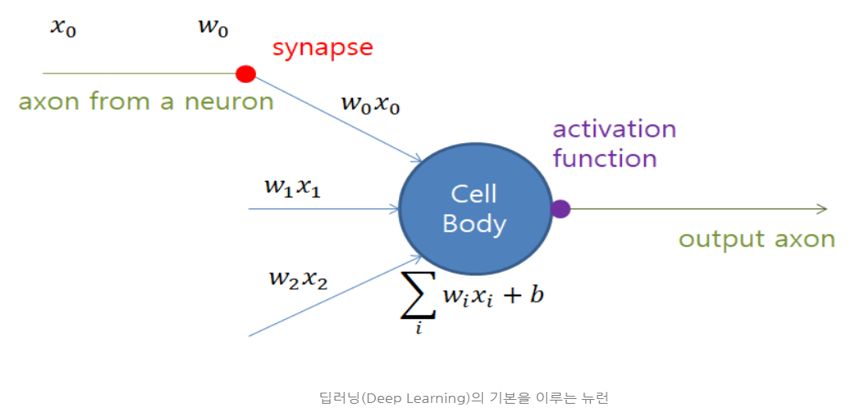 $x_0$ $w_0$

synapse

axon from a neuron

$w_0 x_0$

activation function

$w_1 x_1$

Cell Body

output axon

$w_2 x_2$

$\sum_i w_i x_i + b$

딥러닝(Deep Learning)의 기본을 이루는 뉴런